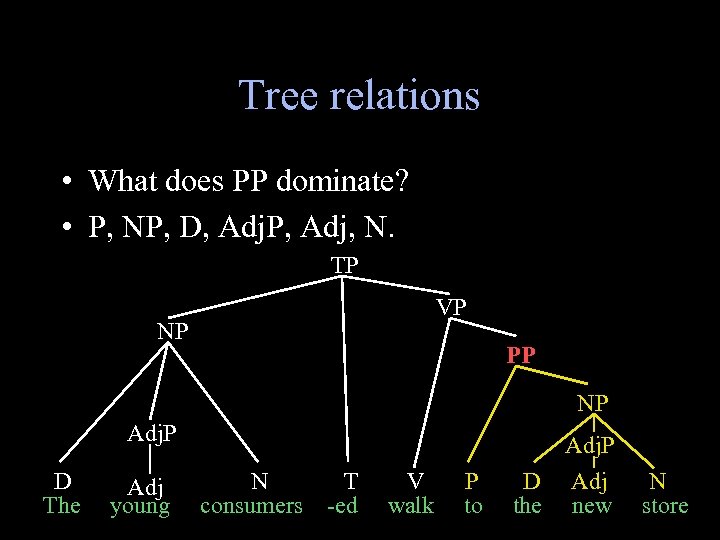 Tree relations

• What does PP dominate?
• P, NP, D, AdjP, Adj, N.

TP
NP
VP
PP
NP
AdjP
AdjP
D Adj N T V P D Adj N
The young consumers -ed walk to the new store